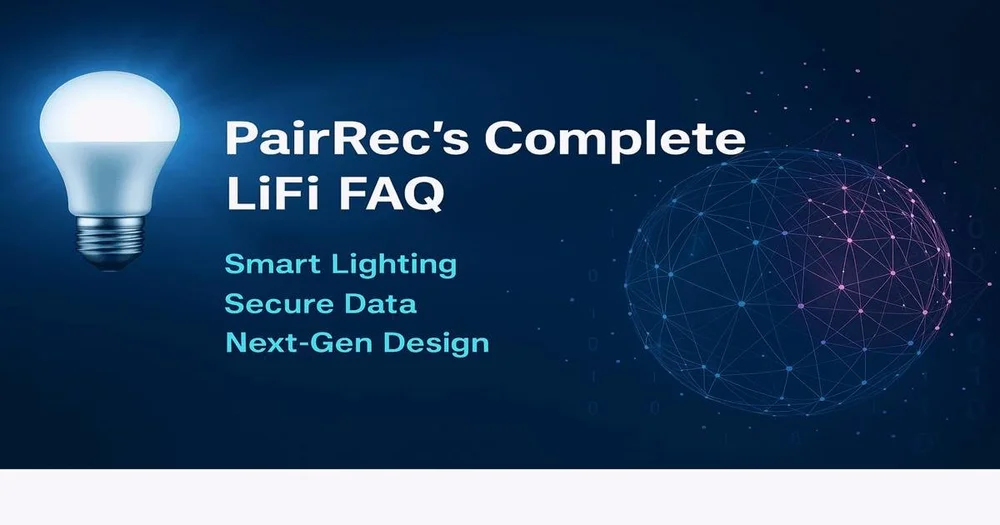 PairRec's Complete LiFi FAQ

Smart Lighting
Secure Data
Next-Gen Design